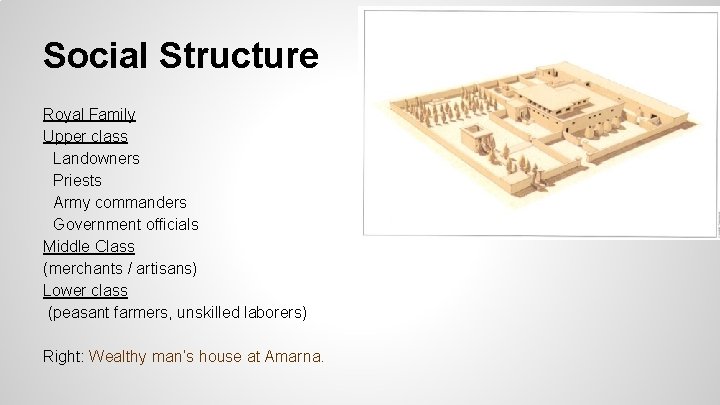 Social Structure

Royal Family
Upper class
Landowners
Priests
Army commanders
Government officials
Middle Class
(merchants / artisans)
Lower class
(peasant farmers, unskilled laborers)

Right: Wealthy man's house at Amarna.